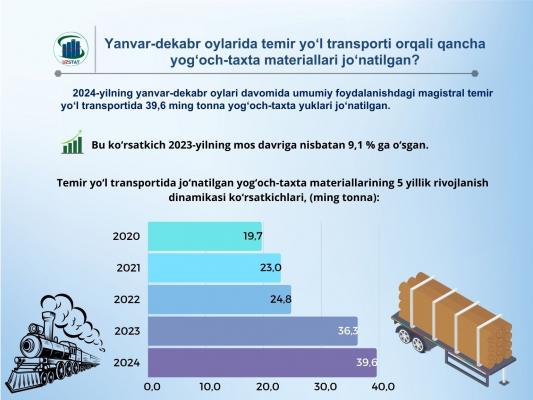 UZSTAT

Yanvar-dekabr oylarida temir yo‘l transporti orqali qancha yog‘och-taxta materiallari jo‘natilgan?

2024-yilning yanvar-dekabr oylari davomida umumiy foydalanishdagi magistral temir yo‘l transportida 39,6 ming tonna yog‘och-taxta yuklari jo‘natilgan.

Bu ko‘rsatkich 2023-yilning mos davriga nisbatan 9,1 % ga o‘sgan.

Temir yo‘l transportida jo‘natilgan yog‘och-taxta materiallarining 5 yillik rivojlanish dinamikasi ko‘rsatkichlari, (ming tonna):

2020 19,7
2021 23,0
2022 24,8
2023 36,3
2024 39,6

0,0 10,0 20,0 30,0 40,0